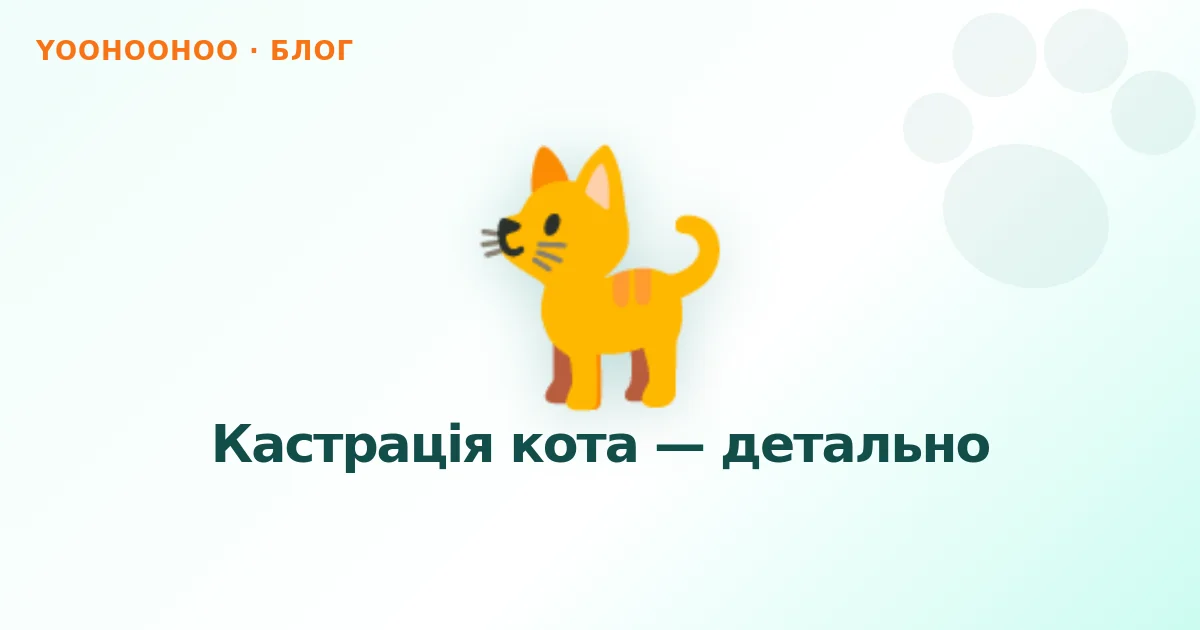 YOOHOOHOO · БЛОГ

Кастрація кота — детально